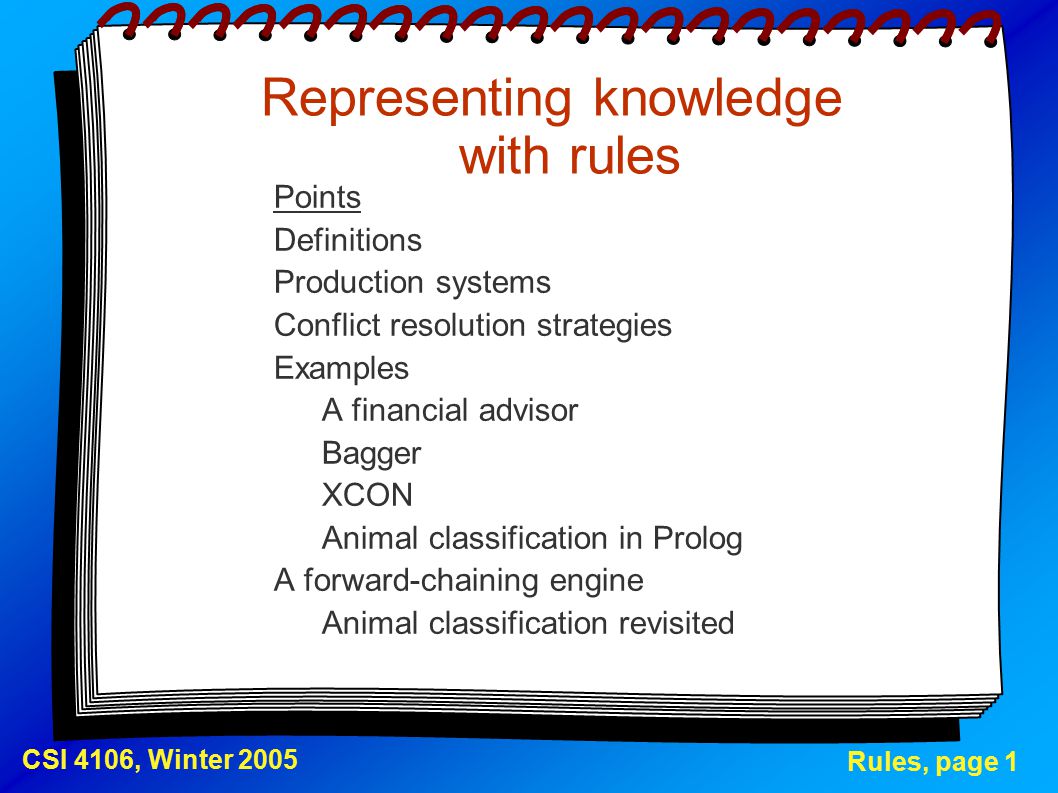 Representing knowledge with rules

Points
Definitions
Production systems
Conflict resolution strategies
Examples
A financial advisor
Bagger
XCON
Animal classification in Prolog
A forward-chaining engine
Animal classification revisited

CSI 4106, Winter 2005
Rules, page 1